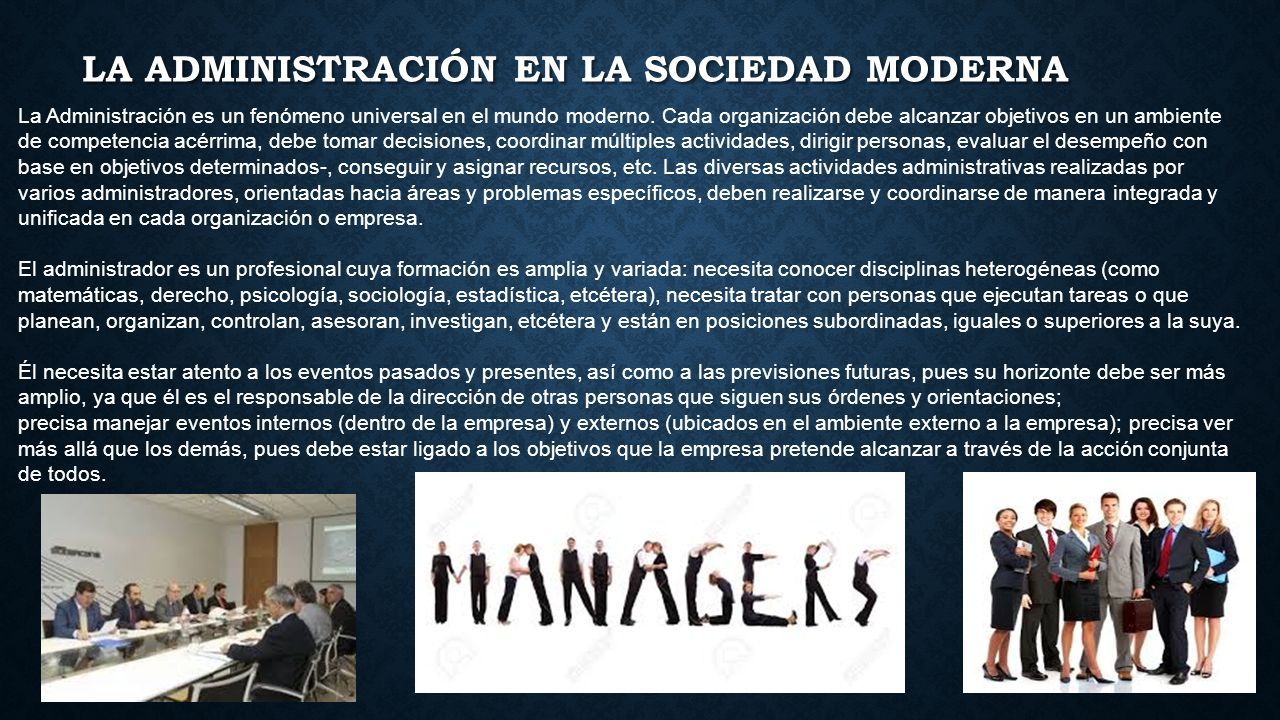 LA ADMINISTRACIÓN EN LA SOCIEDAD MODERNA

La Administración es un fenómeno universal en el mundo moderno. Cada organización debe alcanzar objetivos en un ambiente de competencia acérrima, debe tomar decisiones, coordinar múltiples actividades, dirigir personas, evaluar el desempeño con base en objetivos determinados-, conseguir y asignar recursos, etc. Las diversas actividades administrativas realizadas por varios administradores, orientadas hacia áreas y problemas específicos, deben realizarse y coordinarse de manera integrada y unificada en cada organización o empresa.

El administrador es un profesional cuya formación es amplia y variada: necesita conocer disciplinas heterogéneas (como matemáticas, derecho, psicología, sociología, estadística, etcétera), necesita tratar con personas que ejecutan tareas o que planean, organizan, controlan, asesoran, investigan, etcétera y están en posiciones subordinadas, iguales o superiores a la suya.

Él necesita estar atento a los eventos pasados y presentes, así como a las previsiones futuras, pues su horizonte debe ser más amplio, ya que él es el responsable de la dirección de otras personas que siguen sus órdenes y orientaciones;
precisa manejar eventos internos (dentro de la empresa) y externos (ubicados en el ambiente externo a la empresa); precisa ver más allá que los demás, pues debe estar ligado a los objetivos que la empresa pretende alcanzar a través de la acción conjunta de todos.

MANAGERS